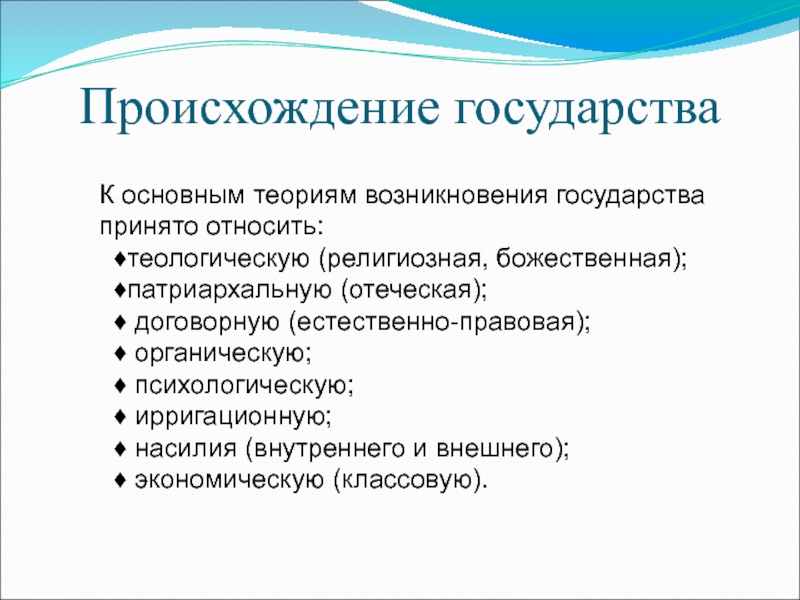 Происхождение государства

К основным теориям возникновения государства принято относить:
♦теологическую (религиозная, божественная);
♦патриархальную (отеческая);
♦ договорную (естественно-правовая);
♦ органическую;
♦ психологическую;
♦ ирригационную;
♦ насилия (внутреннего и внешнего);
♦ экономическую (классовую).